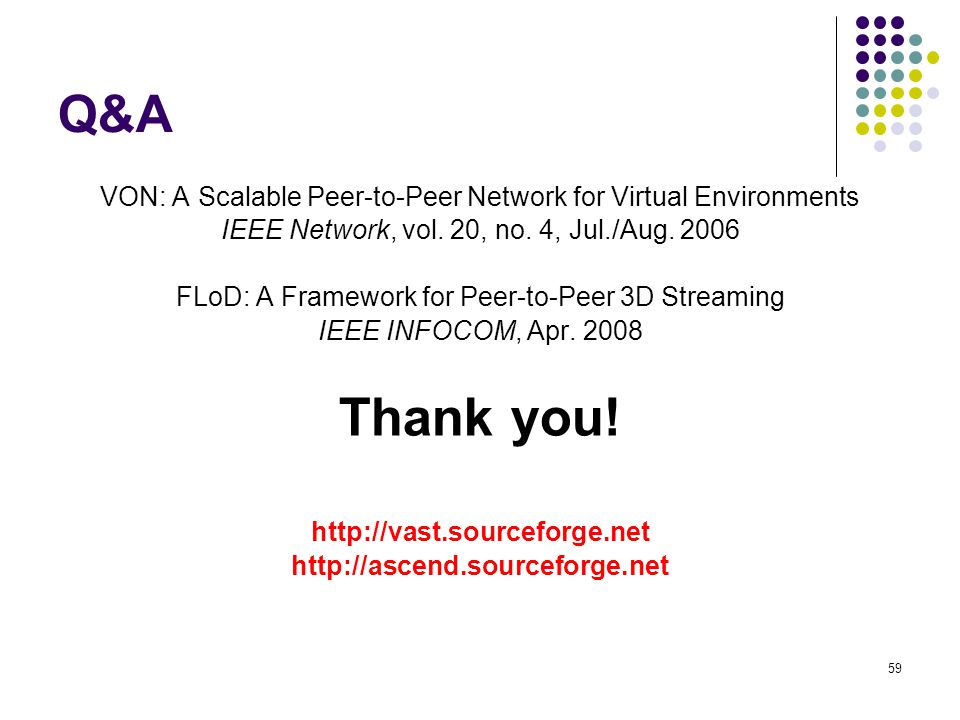 Q&A

VON: A Scalable Peer-to-Peer Network for Virtual Environments
IEEE Network, vol. 20, no. 4, Jul./Aug. 2006

FLoD: A Framework for Peer-to-Peer 3D Streaming
IEEE INFOCOM, Apr. 2008

Thank you!

http://vast.sourceforge.net
http://ascend.sourceforge.net

59